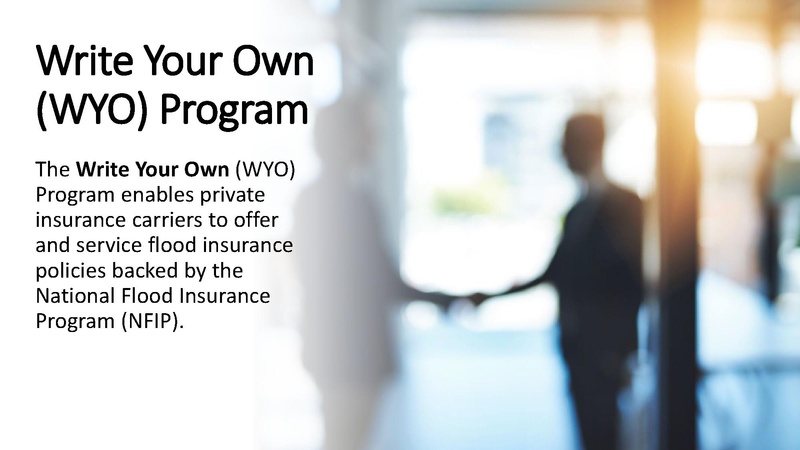 Write Your Own (WYO) Program

The Write Your Own (WYO) Program enables private insurance carriers to offer and service flood insurance policies backed by the National Flood Insurance Program (NFIP).